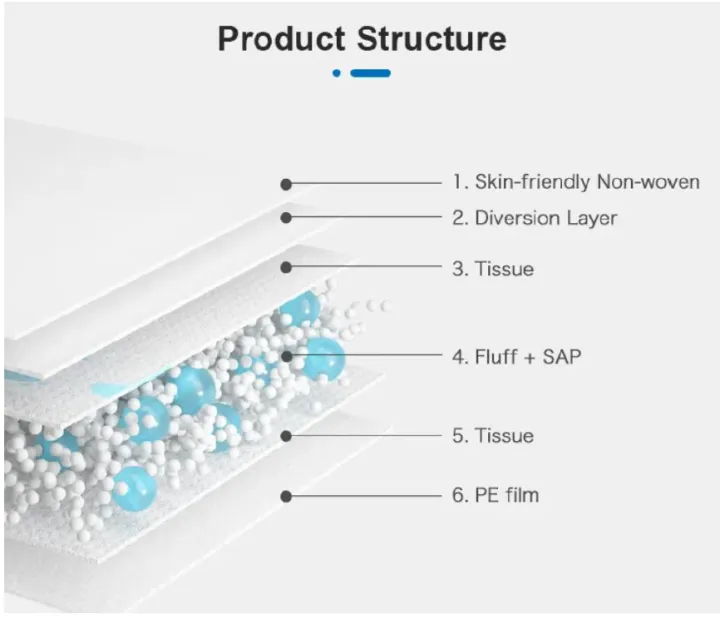 Product Structure

1. Skin-friendly Non-woven
2. Diversion Layer
3. Tissue
4. Fluff + SAP
5. Tissue
6. PE film